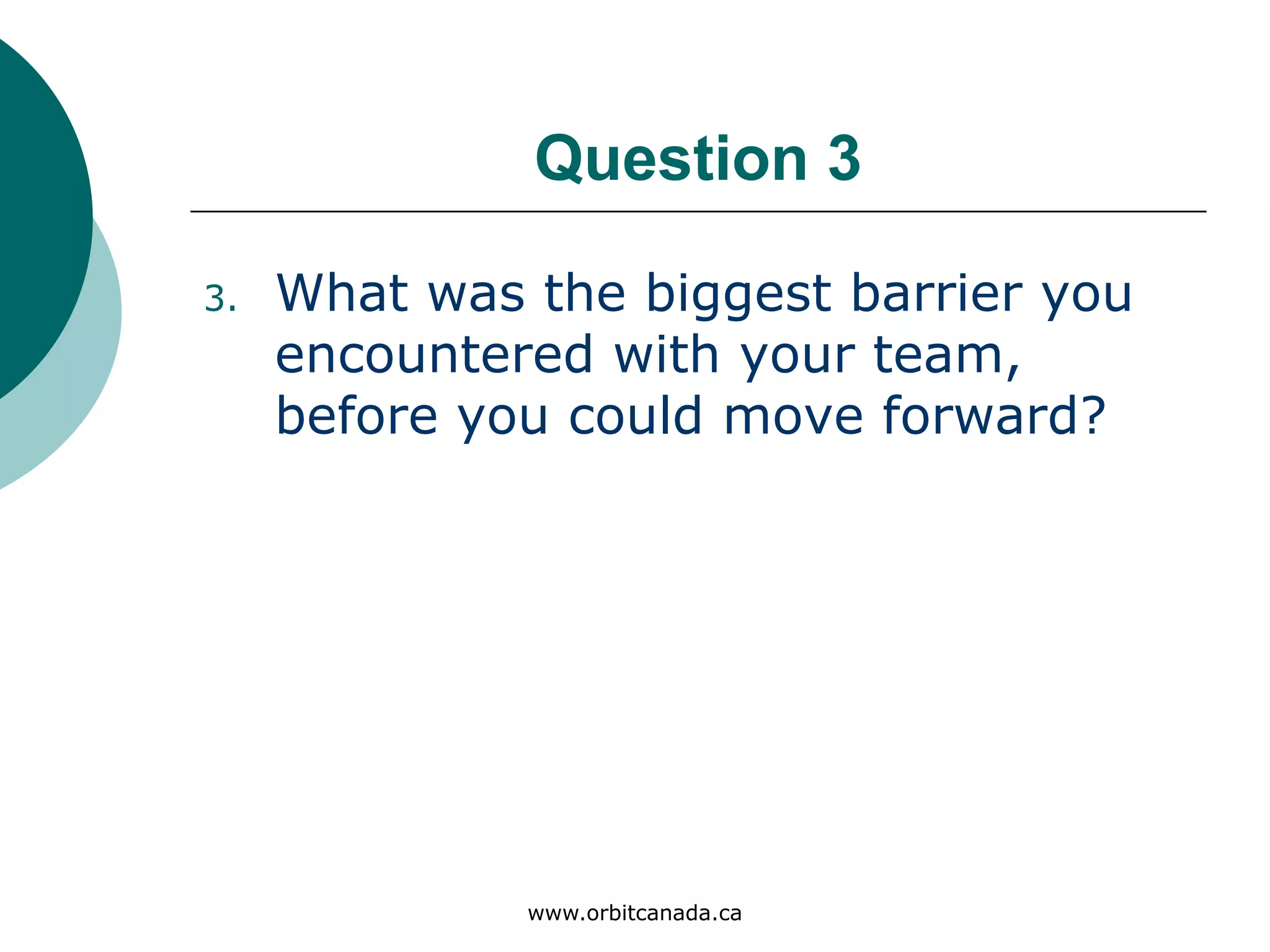 Question 3

3. What was the biggest barrier you encountered with your team, before you could move forward?

www.orbitcanada.ca